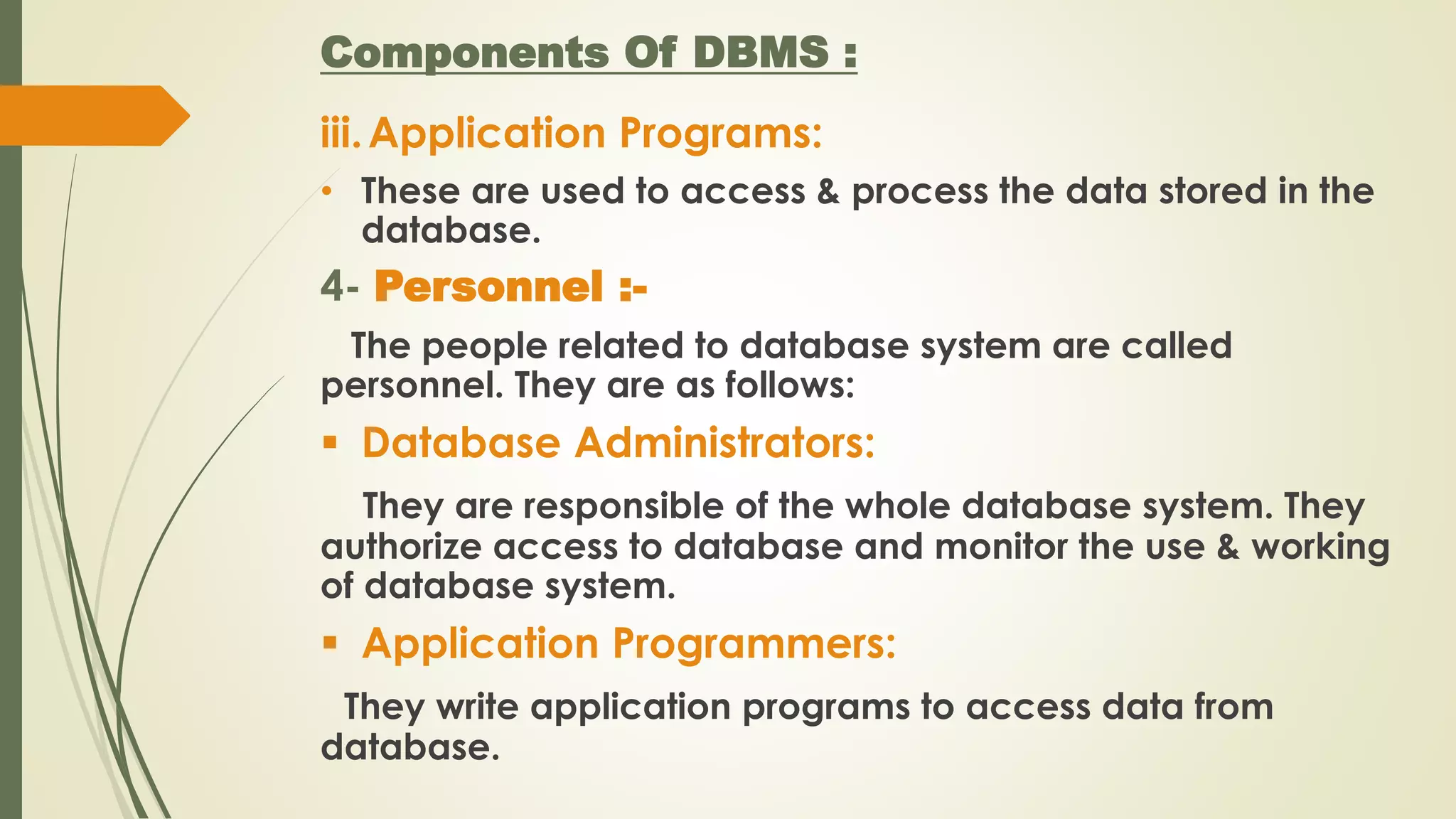 Components Of DBMS :

iii. Application Programs:

• These are used to access & process the data stored in the database.

4- Personnel :-

The people related to database system are called personnel. They are as follows:

▪ Database Administrators:

They are responsible of the whole database system. They authorize access to database and monitor the use & working of database system.

▪ Application Programmers:

They write application programs to access data from database.